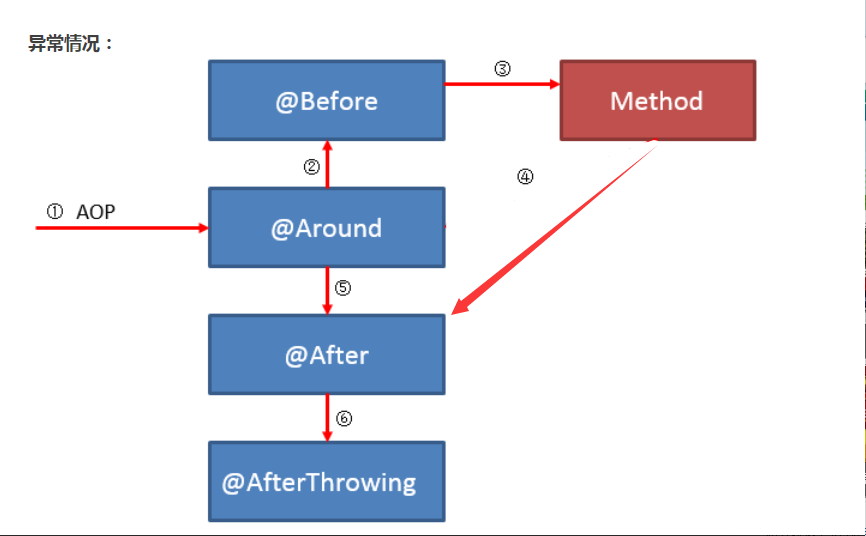 异常情况：

@Before

③

Method

②

④

① AOP

@Around

⑤

@After

⑥

@AfterThrowing